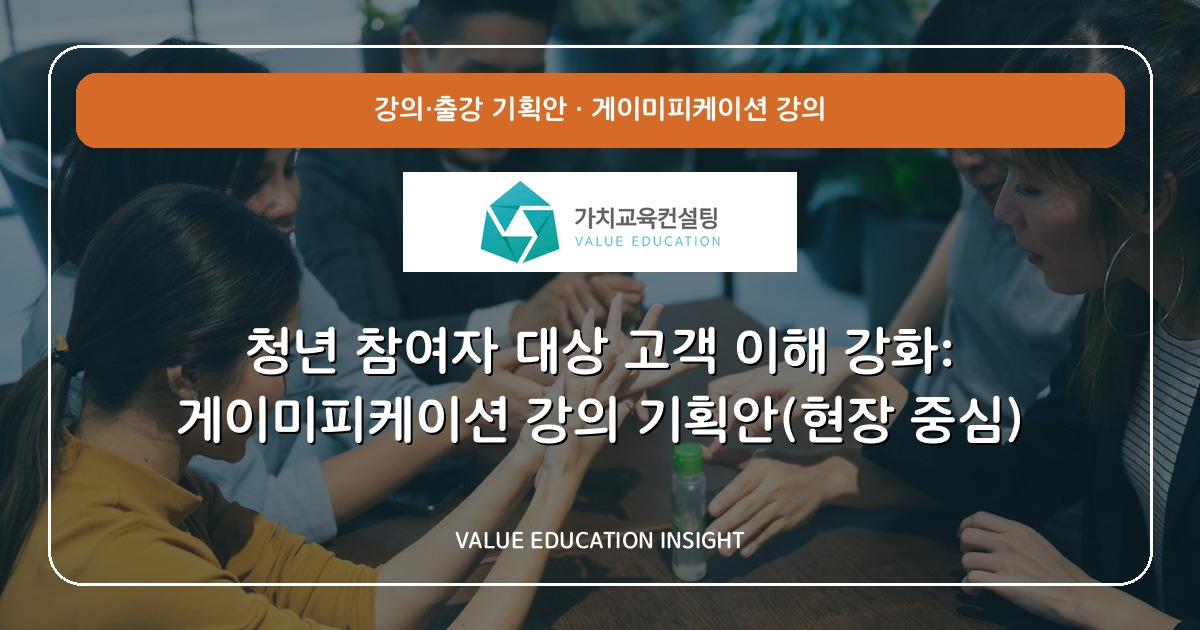 강의·출강 기획안 · 게이미피케이션 강의

가치교육컨설팅
VALUE EDUCATION

청년 참여자 대상 고객 이해 강화:
게이미피케이션 강의 기획안(현장 중심)

VALUE EDUCATION INSIGHT